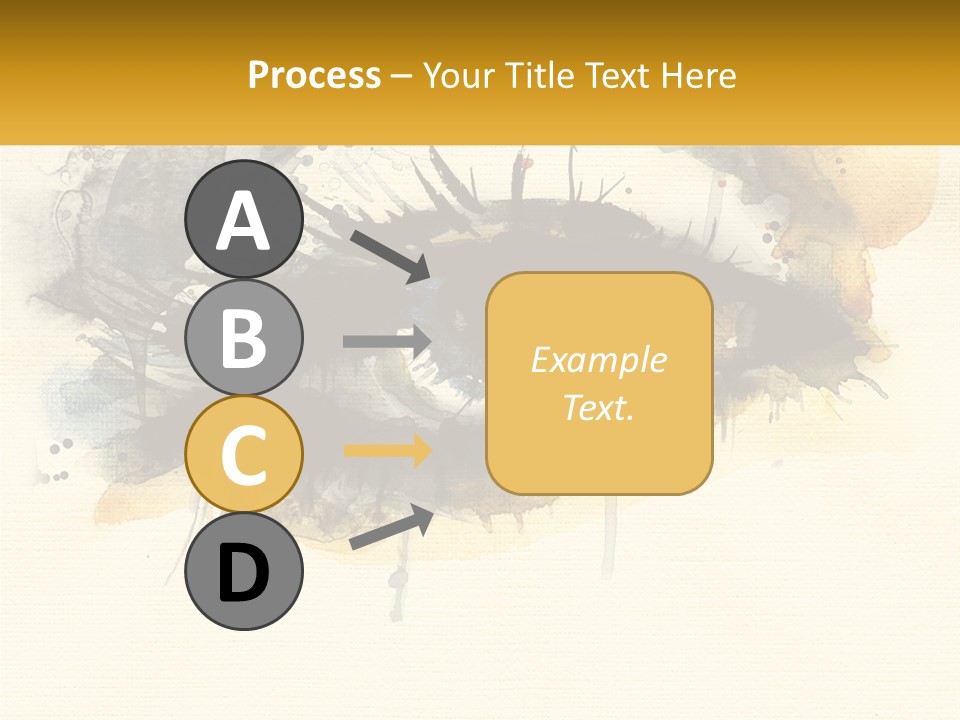 Process – Your Title Text Here

A

B

C

D

Example Text.